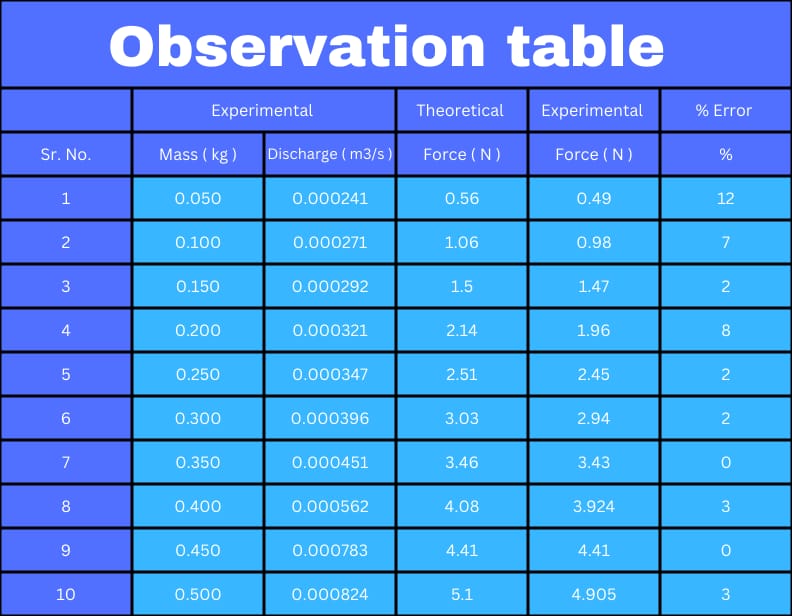 Observation table

| | Experimental | | Theoretical | Experimental | % Error |
|---|---|---|---|---|---|
| Sr. No. | Mass ( kg ) | Discharge ( m3/s ) | Force ( N ) | Force ( N ) | % |
| 1 | 0.050 | 0.000241 | 0.56 | 0.49 | 12 |
| 2 | 0.100 | 0.000271 | 1.06 | 0.98 | 7 |
| 3 | 0.150 | 0.000292 | 1.5 | 1.47 | 2 |
| 4 | 0.200 | 0.000321 | 2.14 | 1.96 | 8 |
| 5 | 0.250 | 0.000347 | 2.51 | 2.45 | 2 |
| 6 | 0.300 | 0.000396 | 3.03 | 2.94 | 2 |
| 7 | 0.350 | 0.000451 | 3.46 | 3.43 | 0 |
| 8 | 0.400 | 0.000562 | 4.08 | 3.924 | 3 |
| 9 | 0.450 | 0.000783 | 4.41 | 4.41 | 0 |
| 10 | 0.500 | 0.000824 | 5.1 | 4.905 | 3 |